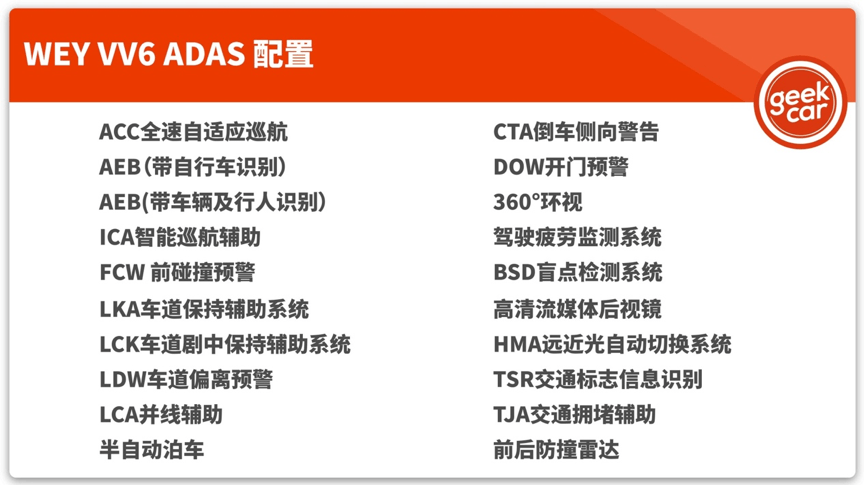 WEY VV6 ADAS 配置

geek car

ACC全速自适应巡航
AEB(带自行车识别)
AEB(带车辆及行人识别)
ICA智能巡航辅助
FCW 前碰撞预警
LKA车道保持辅助系统
LCK车道剧中保持辅助系统
LDW车道偏离预警
LCA并线辅助
半自动泊车

CTA倒车侧向警告
DOW开门预警
360°环视
驾驶疲劳监测系统
BSD盲点检测系统
高清流媒体后视镜
HMA远近光自动切换系统
TSR交通标志信息识别
TJA交通拥堵辅助
前后防撞雷达